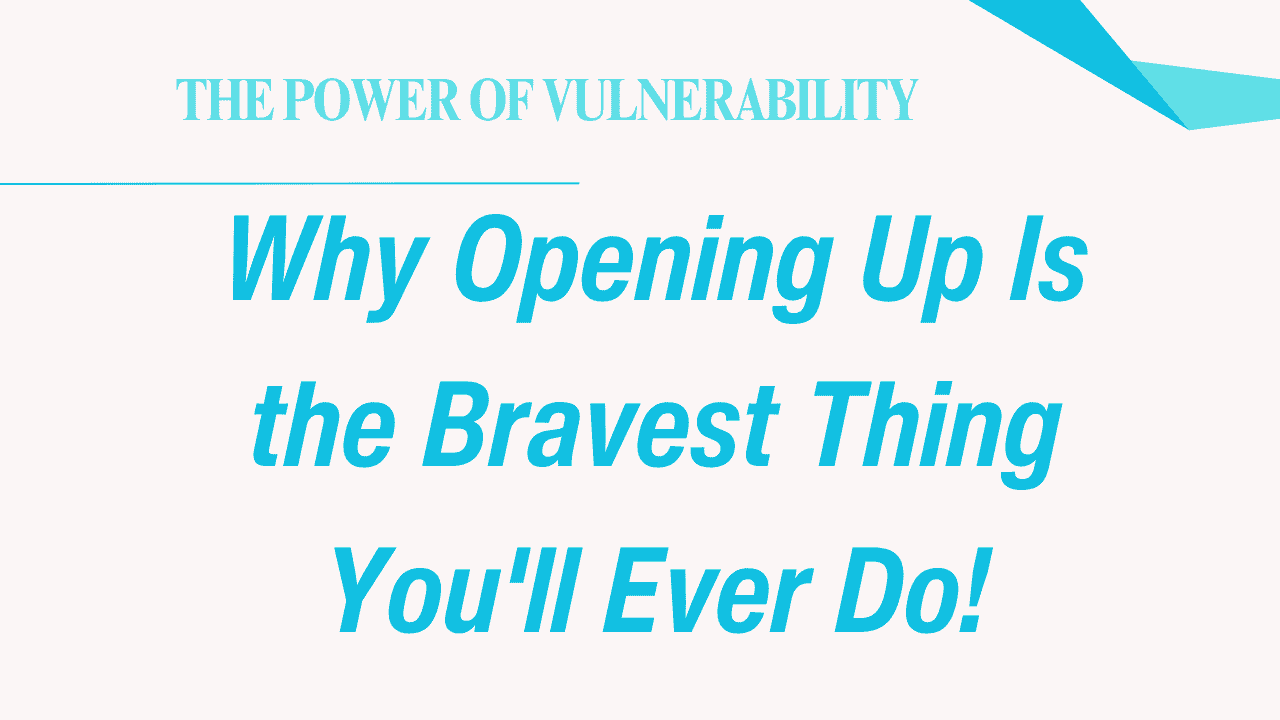 THE POWER OF VULNERABILITY

Why Opening Up Is the Bravest Thing You'll Ever Do!